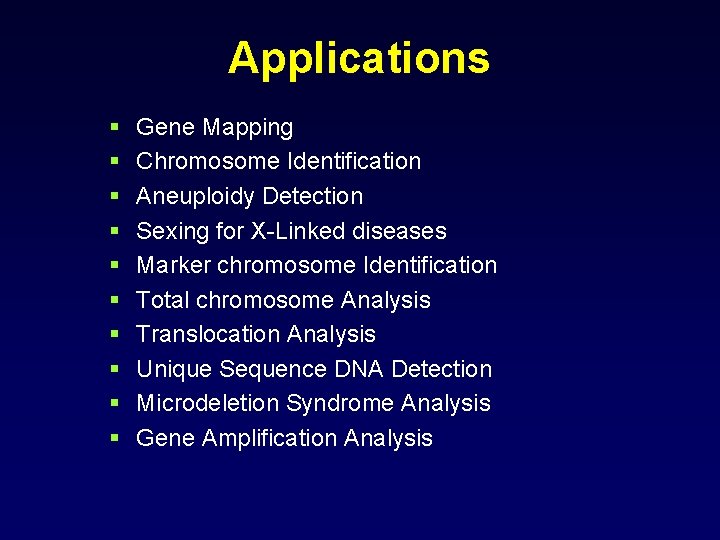 Applications

- Gene Mapping
- Chromosome Identification
- Aneuploidy Detection
- Sexing for X-Linked diseases
- Marker chromosome Identification
- Total chromosome Analysis
- Translocation Analysis
- Unique Sequence DNA Detection
- Microdeletion Syndrome Analysis
- Gene Amplification Analysis